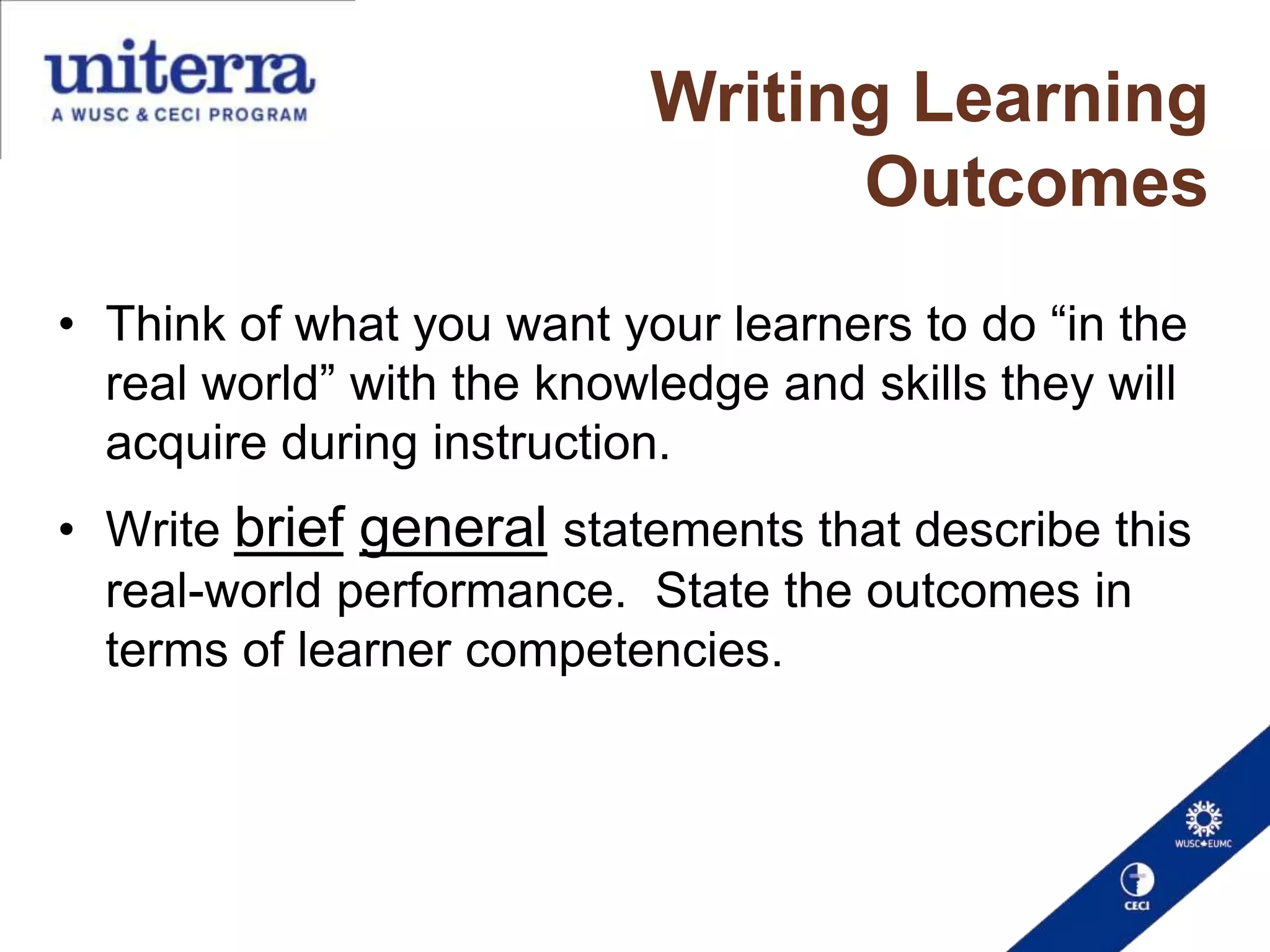 uniterra
A WUSC & CECI PROGRAM

Writing Learning Outcomes

• Think of what you want your learners to do “in the real world” with the knowledge and skills they will acquire during instruction.

• Write brief general statements that describe this real-world performance. State the outcomes in terms of learner competencies.

WUSC EUMC
CECI